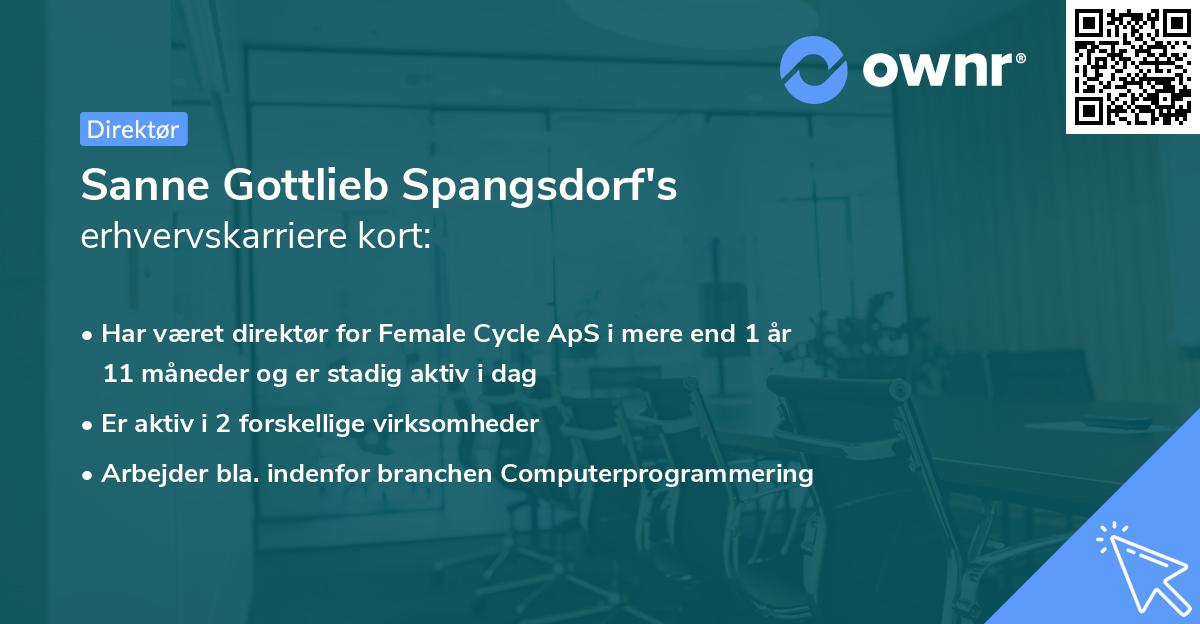 ownr®

Direktør

Sanne Gottlieb Spangsdorf's erhvervskarriere kort:

• Har været direktør for Female Cycle ApS i mere end 1 år 11 måneder og er stadig aktiv i dag
• Er aktiv i 2 forskellige virksomheder
• Arbejder bla. indenfor branchen Computerprogrammering